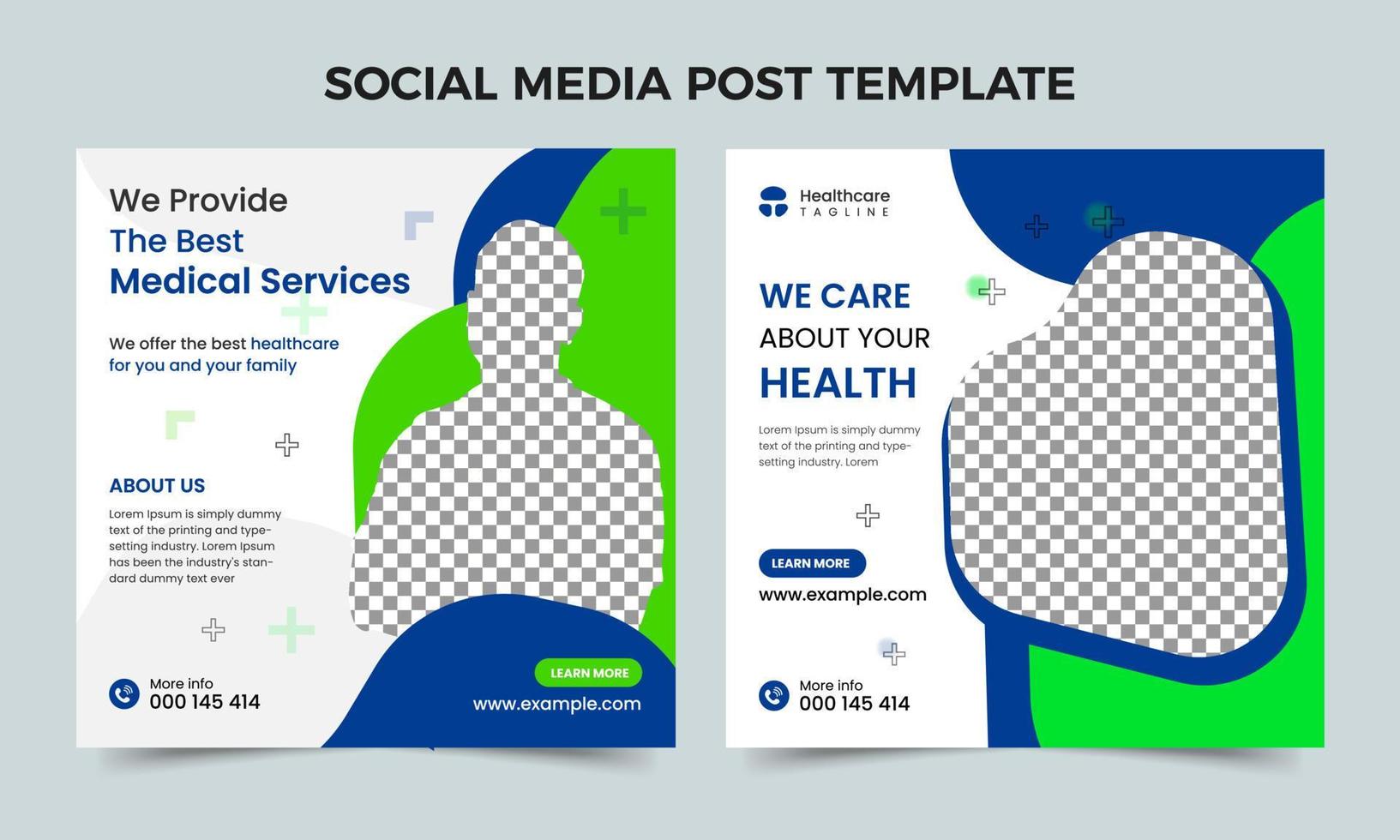 SOCIAL MEDIA POST TEMPLATE

We Provide
The Best
Medical Services

We offer the best healthcare for you and your family

ABOUT US

Lorem Ipsum is simply dummy text of the printing and typesetting industry. Lorem Ipsum has been the industry's standard dummy text ever

More info
000 145 414

LEARN MORE
www.example.com

Healthcare
TAGLINE

WE CARE
ABOUT YOUR
HEALTH

Lorem Ipsum is simply dummy text of the printing and typesetting industry. Lorem

LEARN MORE
www.example.com

More info
000 145 414